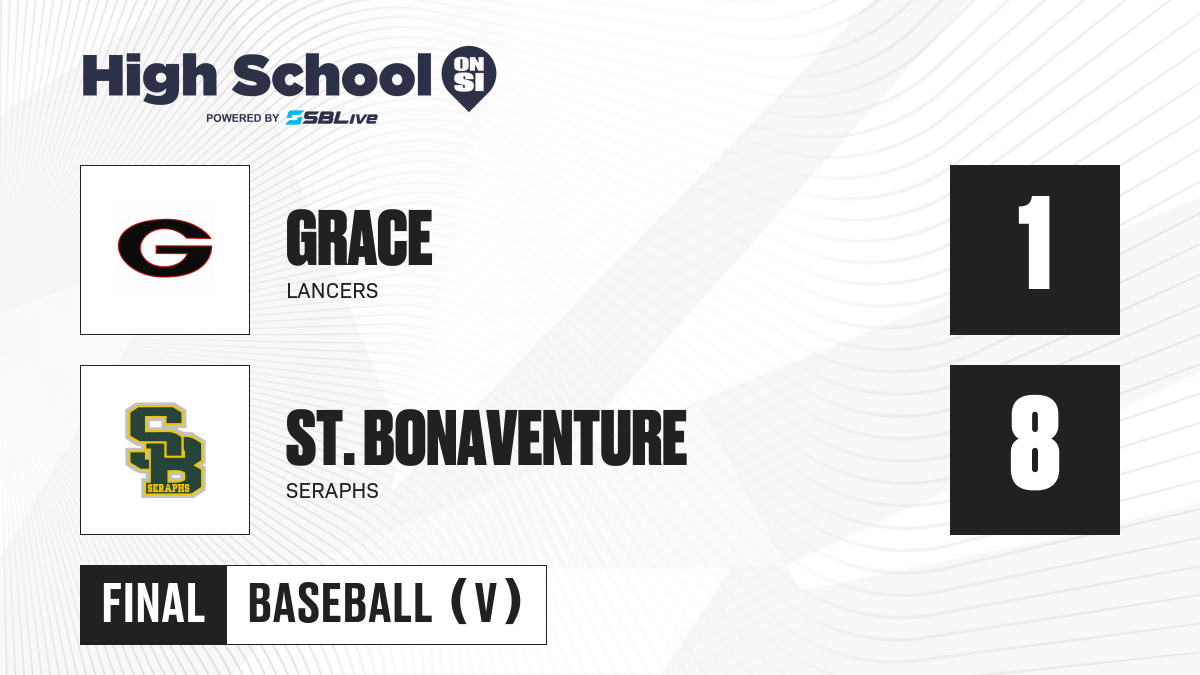 High School ON SI
POWERED BY SBLive

G
GRACE
LANCERS
1

SB SERAPHS
ST. BONAVENTURE
SERAPHS
8

FINAL BASEBALL (V)